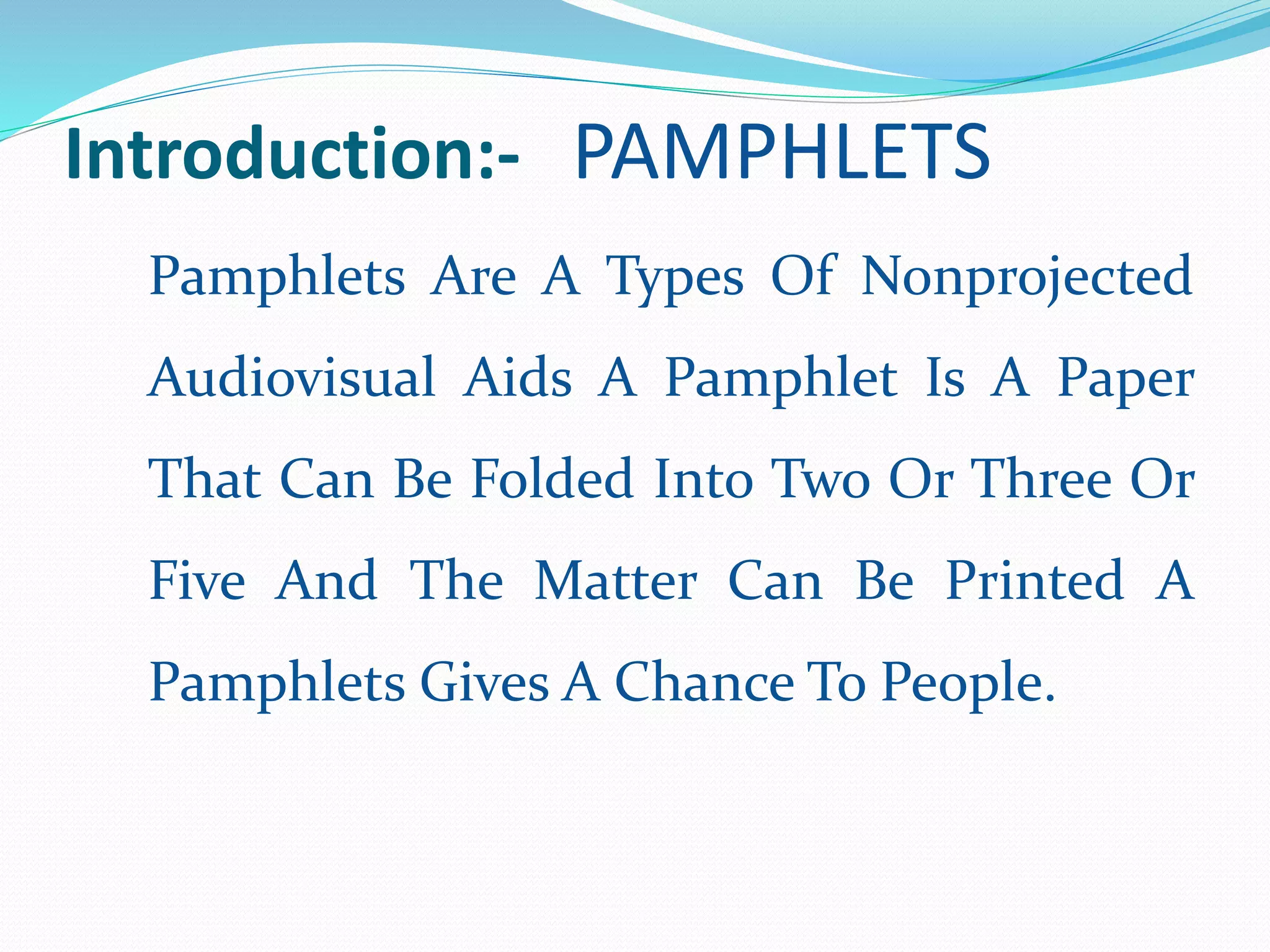 Introduction:- PAMPHLETS

Pamphlets Are A Types Of Nonprojected Audiovisual Aids A Pamphlet Is A Paper That Can Be Folded Into Two Or Three Or Five And The Matter Can Be Printed A Pamphlets Gives A Chance To People.